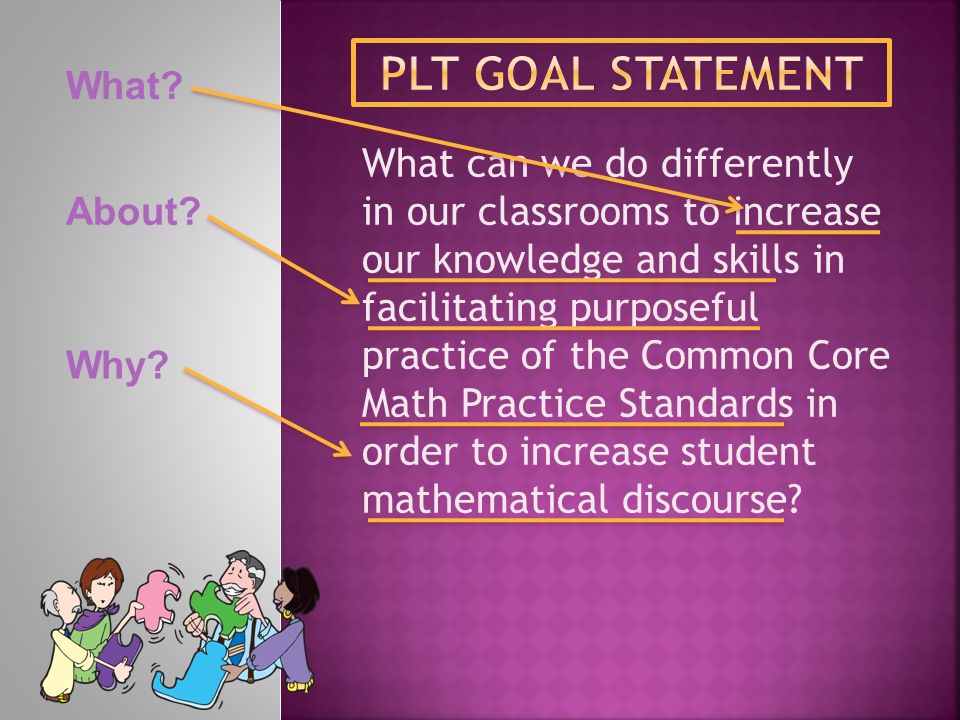 PLT GOAL STATEMENT

What?

About?

Why?

What can we do differently in our classrooms to increase our knowledge and skills in facilitating purposeful practice of the Common Core Math Practice Standards in order to increase student mathematical discourse?